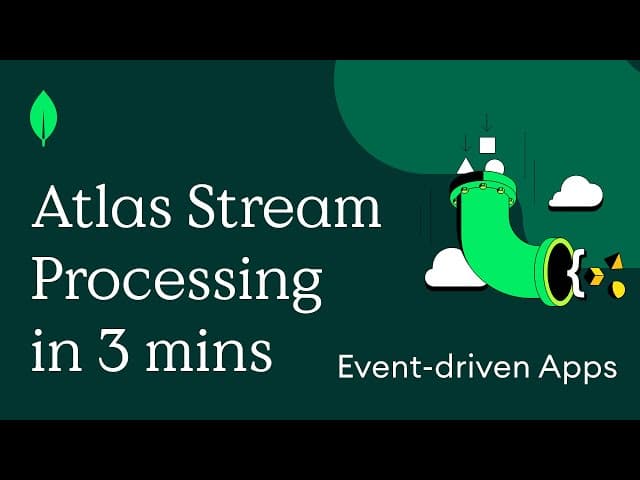 Atlas Stream Processing in 3 mins

Event-driven Apps